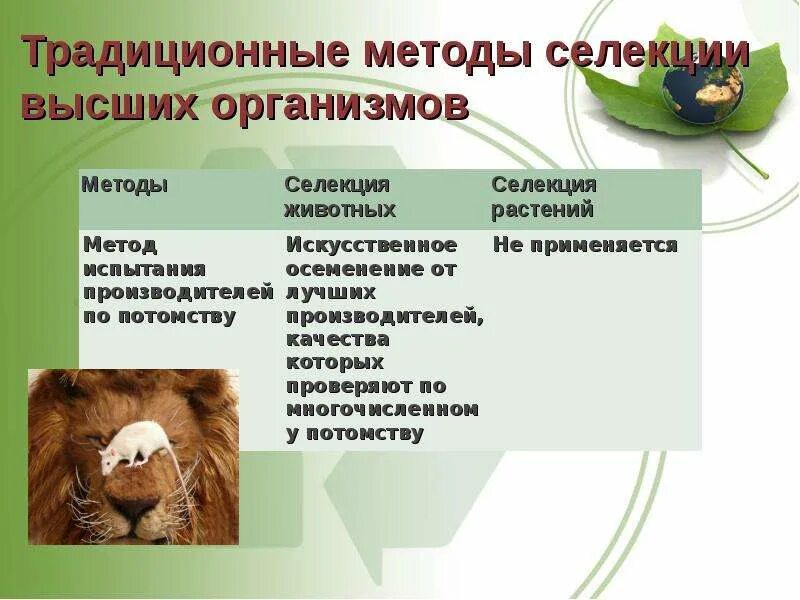 Традиционные методы селекции высших организмов

| Методы | Селекция животных | Селекция растений |
|---|---|---|
| Метод испытания производителей по потомству | Искусственное осеменение от лучших производителей, качества которых проверяют по многочисленному потомству | Не применяется |